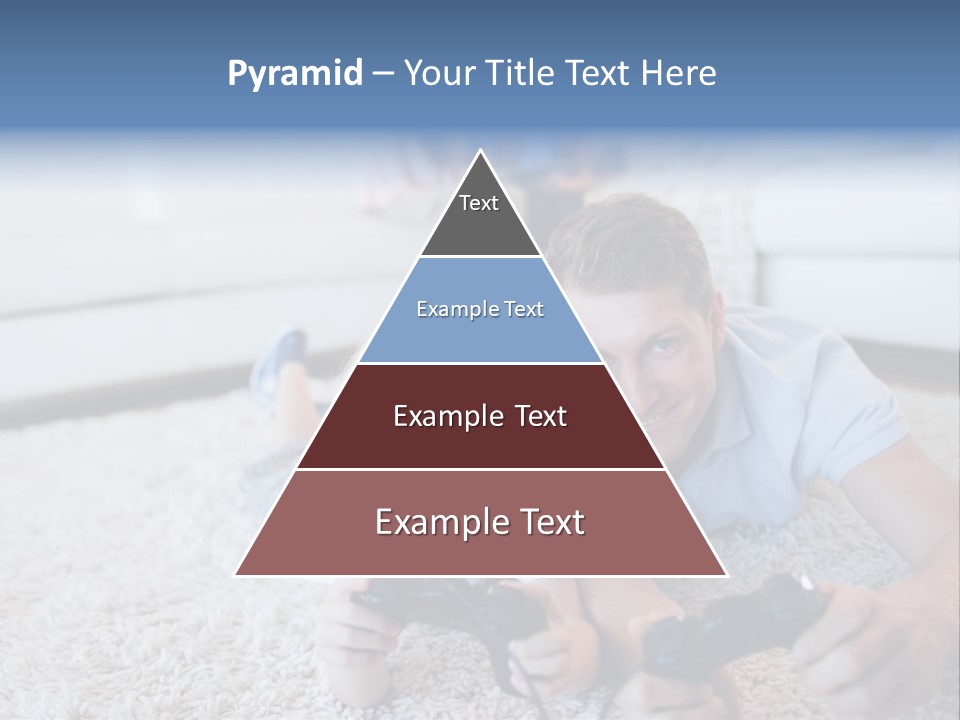 Pyramid – Your Title Text Here

Text

Example Text

Example Text

Example Text